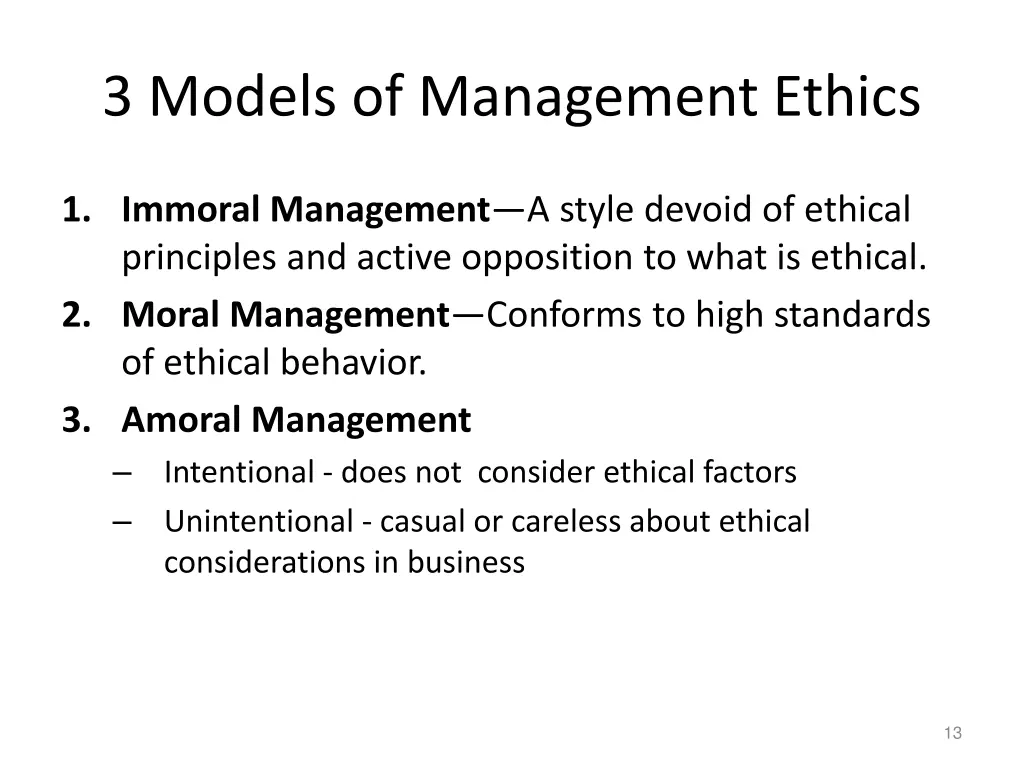 3 Models of Management Ethics

1. Immoral Management—A style devoid of ethical principles and active opposition to what is ethical.
2. Moral Management—Conforms to high standards of ethical behavior.
3. Amoral Management
– Intentional - does not consider ethical factors
– Unintentional - casual or careless about ethical considerations in business

13